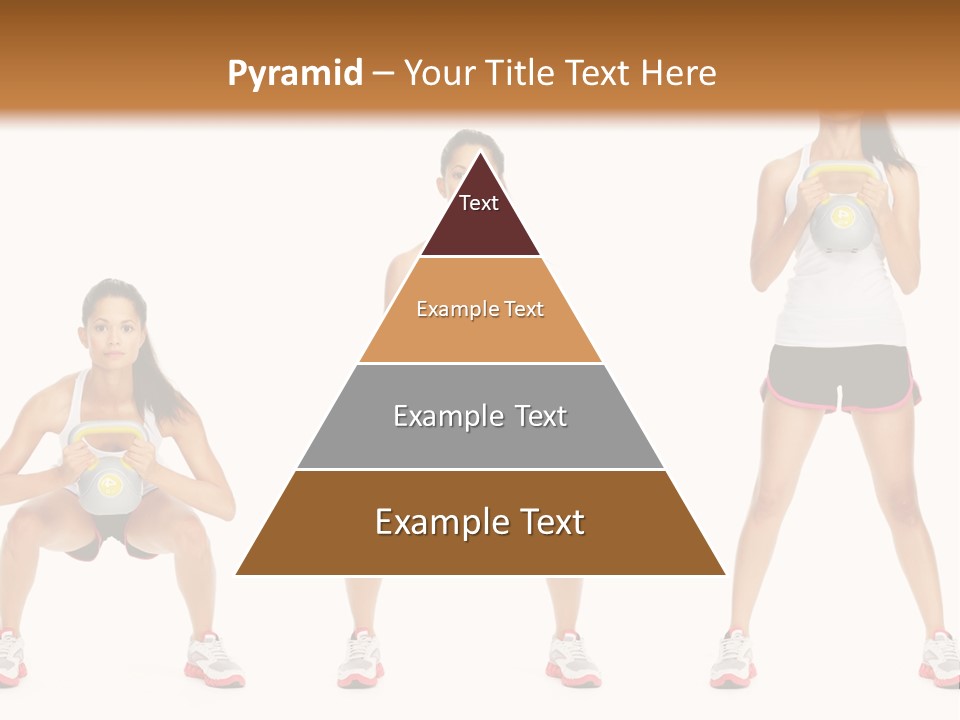 Pyramid – Your Title Text Here

Text

Example Text

Example Text

Example Text